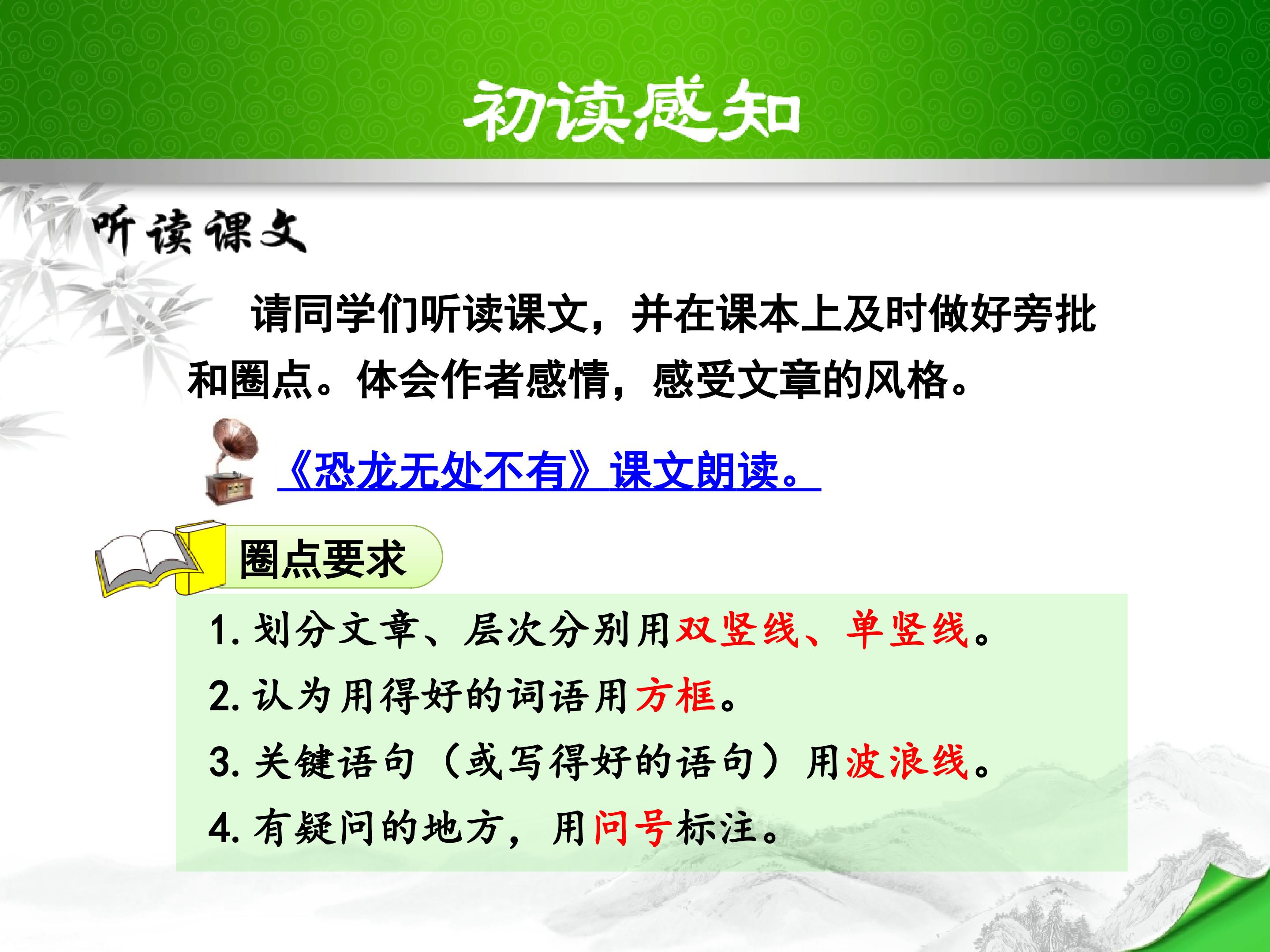 初读感知

听读课文

请同学们听读课文，并在课本上及时做好旁批和圈点。体会作者感情，感受文章的风格。

《恐龙无处不有》课文朗读。

圈点要求

1. 划分文章、层次分别用双竖线、单竖线。
2. 认为用得好的词语用方框。
3. 关键语句（或写得好的语句）用波浪线。
4. 有疑问的地方，用问号标注。